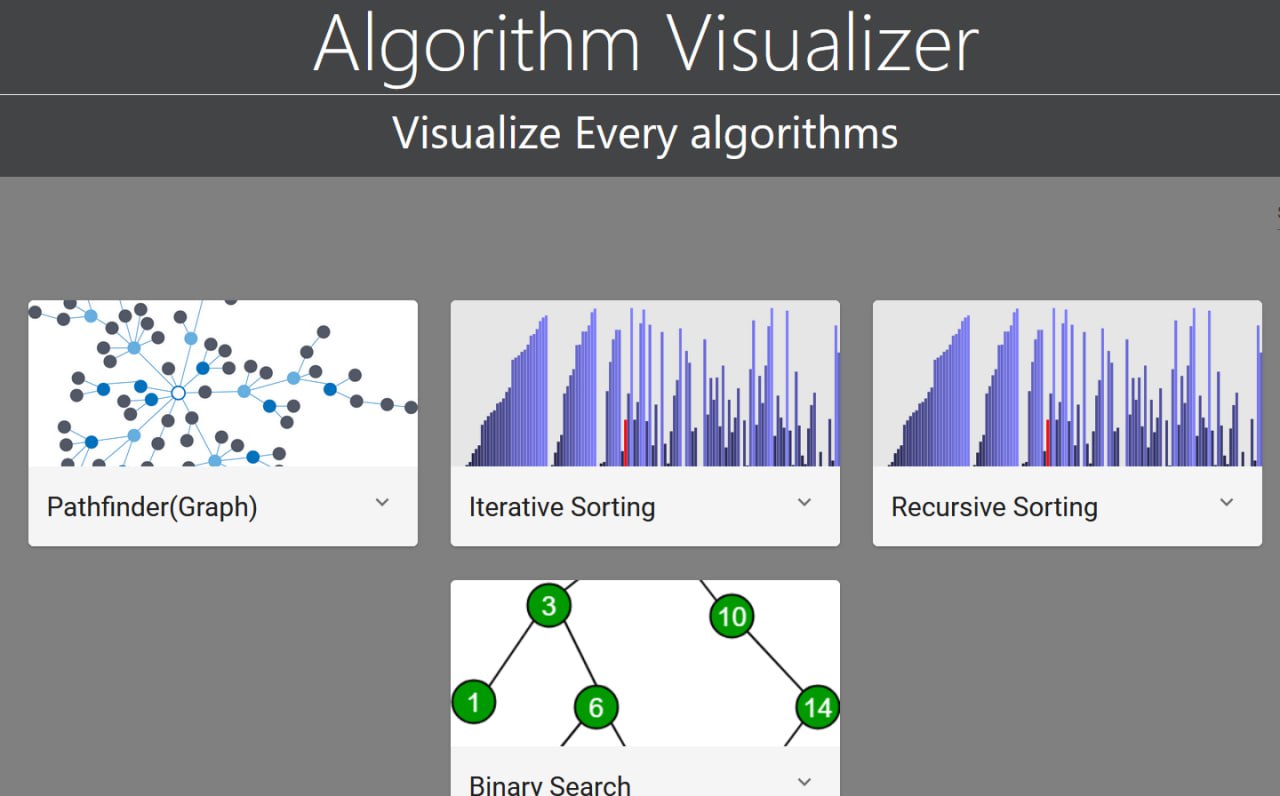 Algorithm Visualizer

Visualize Every algorithms

Pathfinder(Graph)

Iterative Sorting

Recursive Sorting

3
10
1
6
14

Binary Search